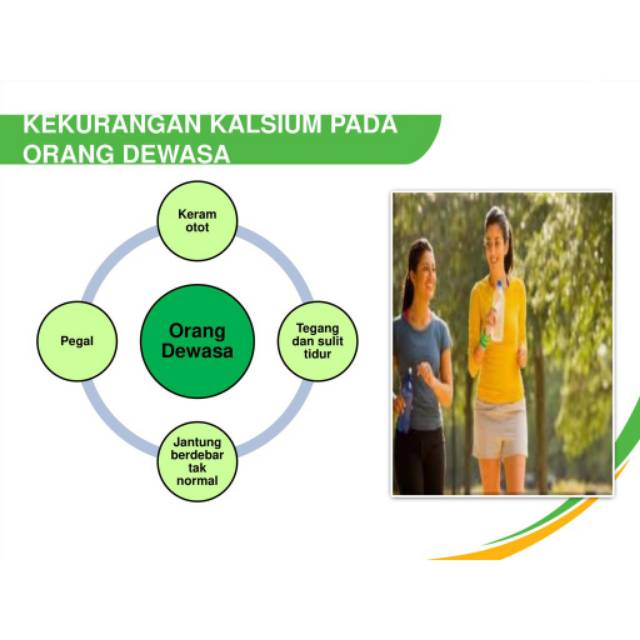 KEKURANGAN KALSIUM PADA ORANG DEWASA

Keram otot

Pegal

Orang Dewasa

Tegang dan sulit tidur

Jantung berdebar tak normal